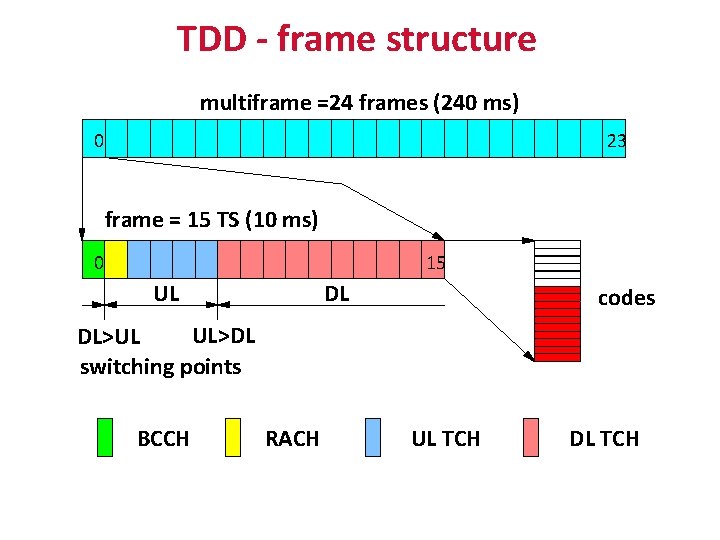 TDD - frame structure

multiframe =24 frames (240 ms)

0

23

frame = 15 TS (10 ms)

0

15

UL

DL

codes

DL>UL

UL>DL

switching points

BCCH

RACH

UL TCH

DL TCH